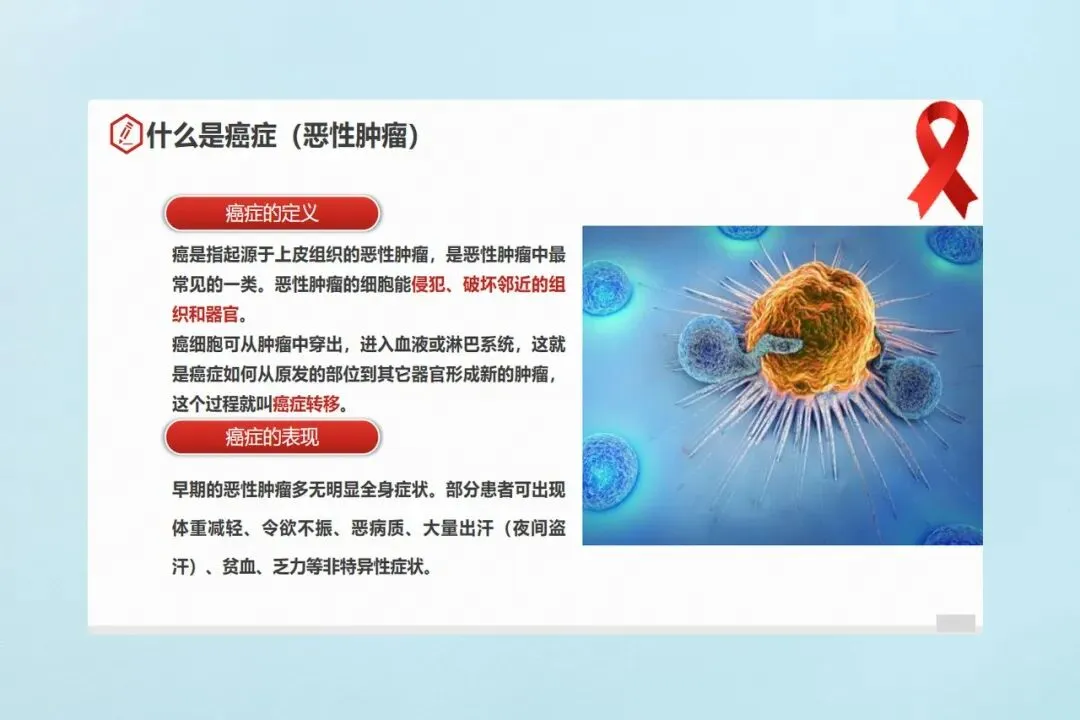 什么是癌症（恶性肿瘤）

癌症的定义

癌是指起源于上皮组织的恶性肿瘤，是恶性肿瘤中最常见的一类。恶性肿瘤的细胞能侵犯、破坏邻近的组织和器官。
癌细胞可从肿瘤中穿出，进入血液或淋巴系统，这就是癌症如何从原发的部位到其它器官形成新的肿瘤，这个过程就叫癌症转移。

癌症的表现

早期的恶性肿瘤多无明显全身症状。部分患者可出现体重减轻、令欲不振、恶病质、大量出汗（夜间盗汗）、贫血、乏力等非特异性症状。